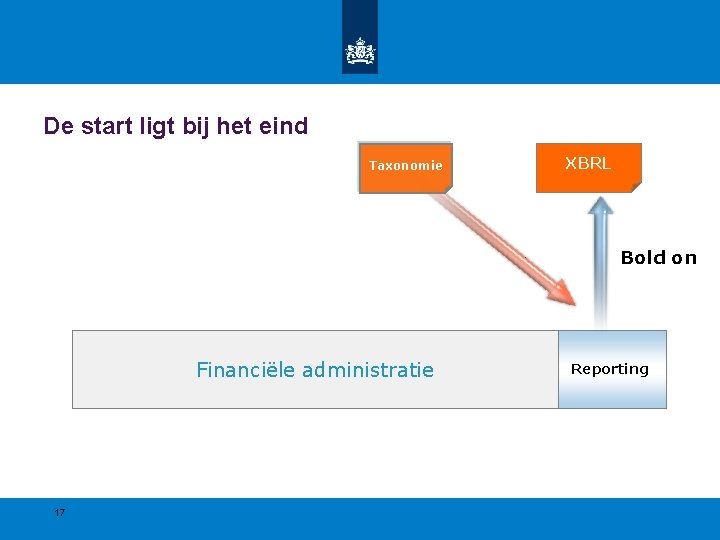 De start ligt bij het eind

Taxonomie

XBRL

Bold on

Financiële administratie

Reporting

17